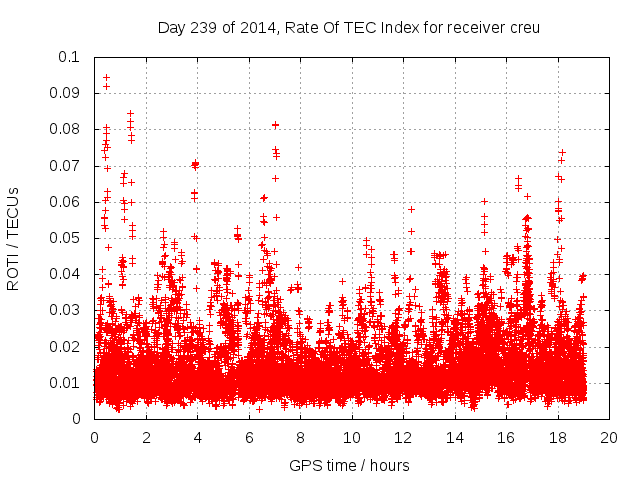 Day 239 of 2014, Rate Of TEC Index for receiver creu

ROTI / TECUs

0.1
0.09
0.08
0.07
0.06
0.05
0.04
0.03
0.02
0.01
0

0 2 4 6 8 10 12 14 16 18 20

GPS time / hours